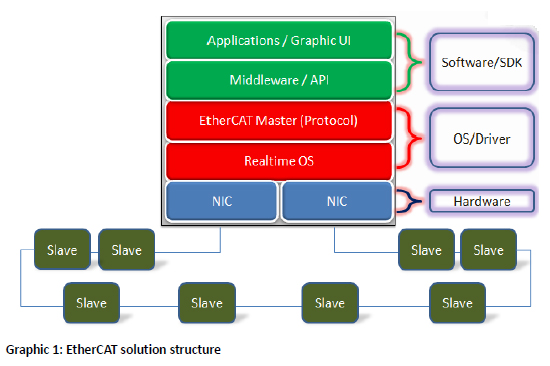 Applications / Graphic UI

Middleware / API

EtherCAT Master (Protocol)

Realtime OS

NIC

NIC

Software/SDK

OS/Driver

Hardware

Slave

Slave

Slave

Slave

Slave

Slave

Slave

Slave

Graphic 1: EtherCAT solution structure